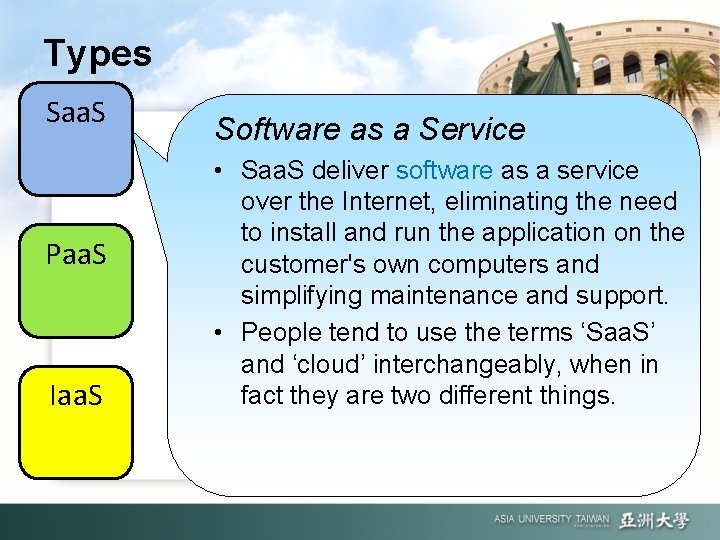 Types

SaaS

PaaS

IaaS

Software as a Service

• SaaS deliver software as a service over the Internet, eliminating the need to install and run the application on the customer's own computers and simplifying maintenance and support.

• People tend to use the terms ‘SaaS’ and ‘cloud’ interchangeably, when in fact they are two different things.

ASIA UNIVERSITY TAIWAN 亞洲大學